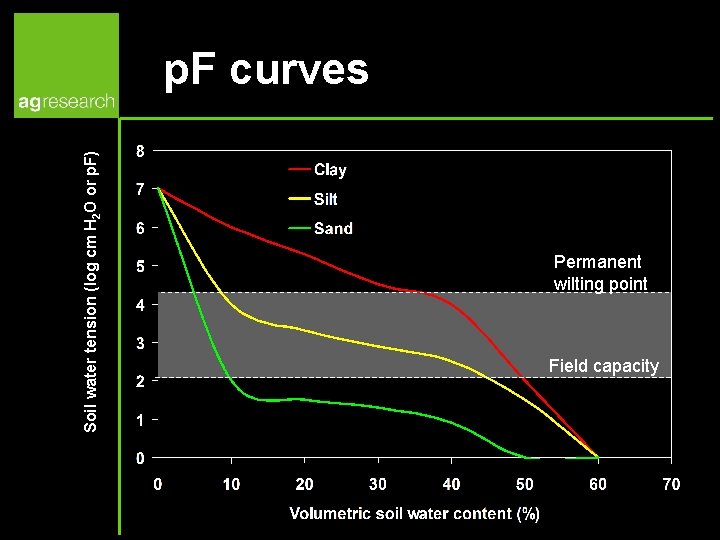 agresearch

pF curves

Soil water tension (log cm $H_2O$ or pF)

8
7
6
5
4
3
2
1
0

Clay
Silt
Sand

Permanent wilting point

Field capacity

0 10 20 30 40 50 60 70

Volumetric soil water content (%)